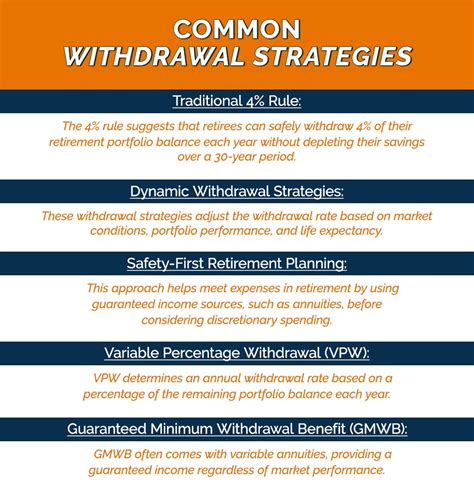 COMMON
WITHDRAWAL STRATEGIES

Traditional 4% Rule:

The 4% rule suggests that retirees can safely withdraw 4% of their retirement portfolio balance each year without depleting their savings over a 30-year period.

Dynamic Withdrawal Strategies:

These withdrawal strategies adjust the withdrawal rate based on market conditions, portfolio performance, and life expectancy.

Safety-First Retirement Planning:

This approach helps meet expenses in retirement by using guaranteed income sources, such as annuities, before considering discretionary spending.

Variable Percentage Withdrawal (VPW):

VPW determines an annual withdrawal rate based on a percentage of the remaining portfolio balance each year.

Guaranteed Minimum Withdrawal Benefit (GMWB):

GMWB often comes with variable annuities, providing a guaranteed income regardless of market performance.